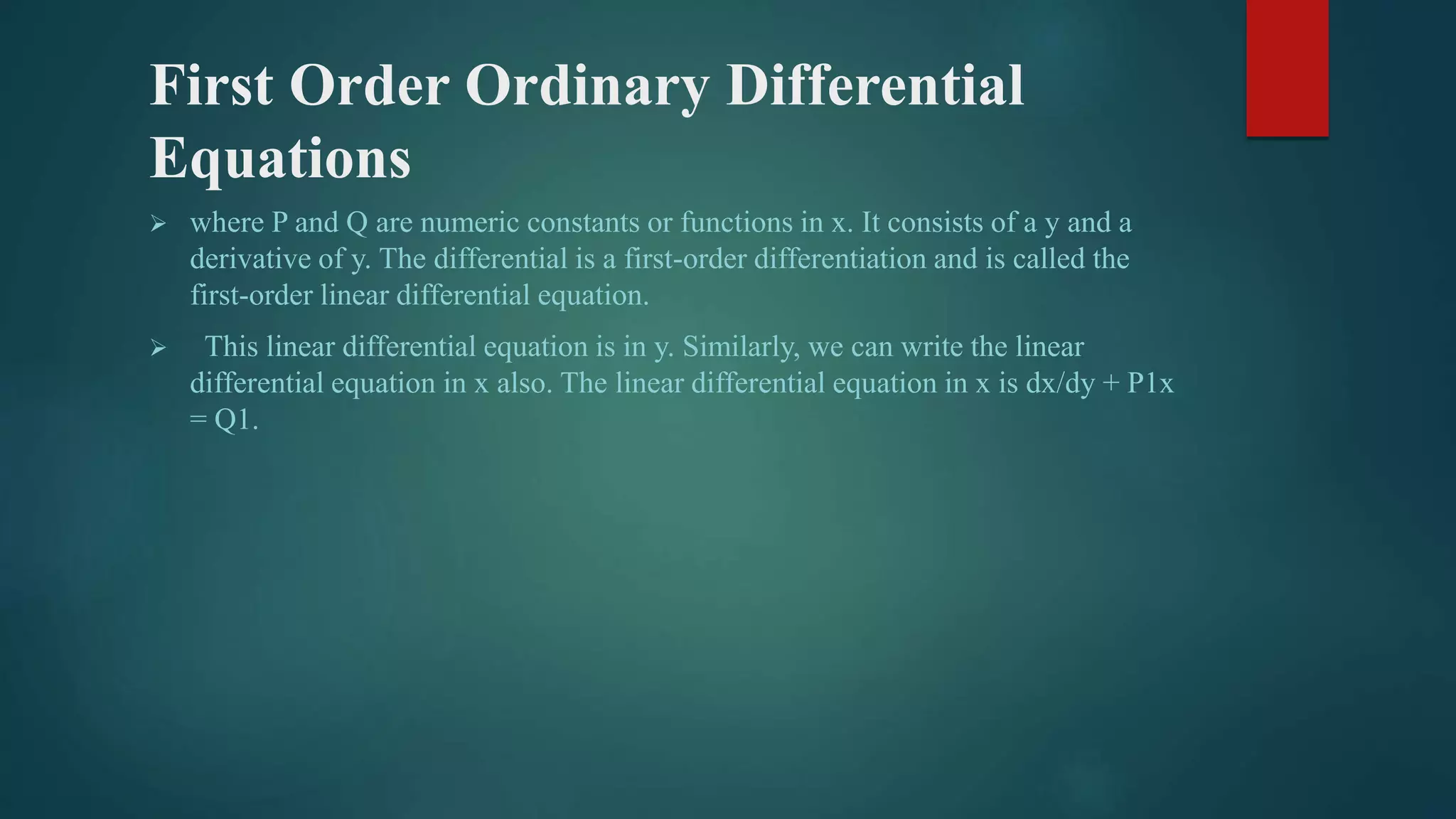 First Order Ordinary Differential Equations

➢ where P and Q are numeric constants or functions in x. It consists of a y and a derivative of y. The differential is a first-order differentiation and is called the first-order linear differential equation.

➢ This linear differential equation is in y. Similarly, we can write the linear differential equation in x also. The linear differential equation in x is dx/dy + P1x = Q1.